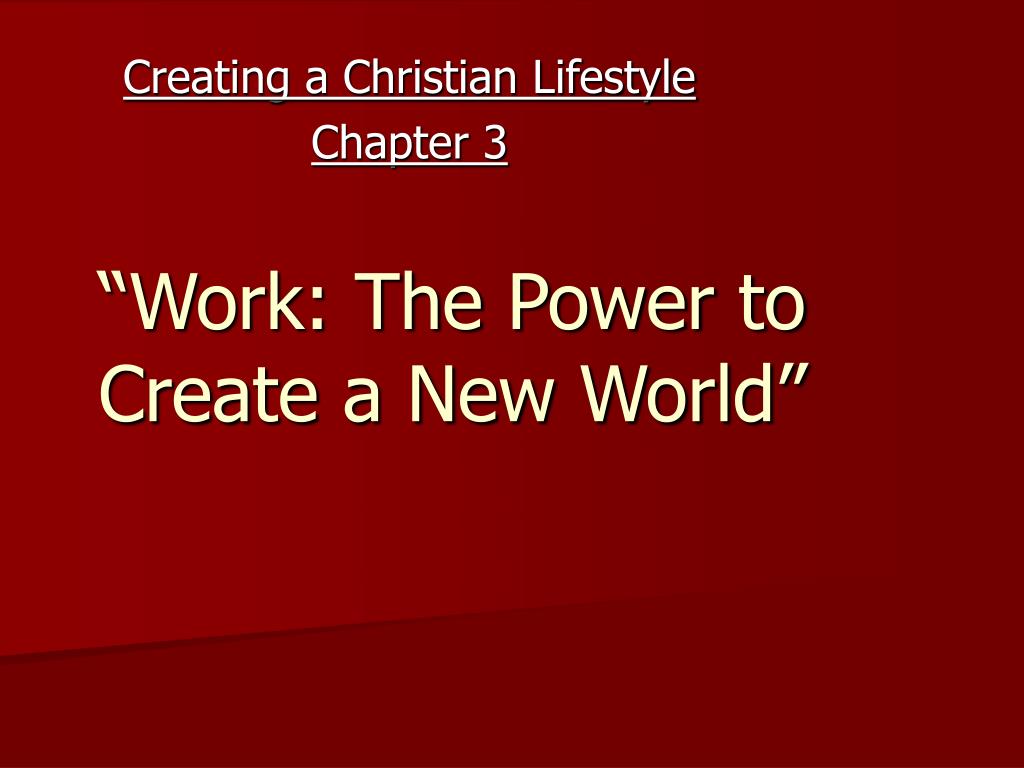 Creating a Christian Lifestyle
Chapter 3

“Work: The Power to Create a New World”